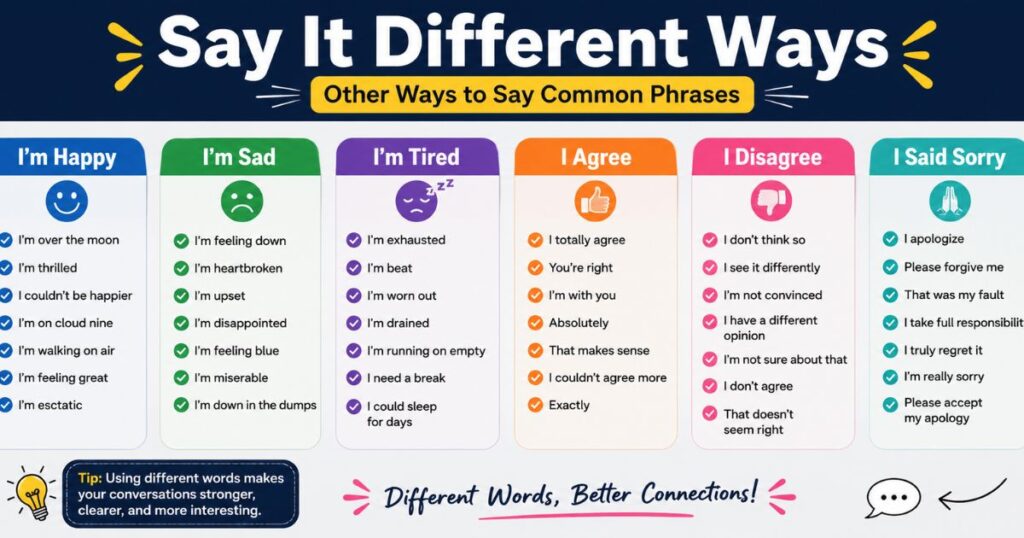 Say It Different Ways

Other Ways to Say Common Phrases

I'm Happy
I'm over the moon
I'm thrilled
I couldn't be happier
I'm on cloud nine
I'm walking on air
I'm feeling great
I'm esctatic

I'm Sad
I'm feeling down
I'm heartbroken
I'm upset
I'm disappointed
I'm feeling blue
I'm miserable
I'm down in the dumps

I'm Tired
zzz
I'm exhausted
I'm beat
I'm worn out
I'm drained
I'm running on empty
I need a break
I could sleep for days

I Agree
I totally agree
You're right
I'm with you
Absolutely
That makes sense
I couldn't agree more
Exactly

I Disagree
I don't think so
I see it differently
I'm not convinced
I have a different opinion
I'm not sure about that
I don't agree
That doesn't seem right

I Said Sorry
I apologize
Please forgive me
That was my fault
I take full responsibilit
I truly regret it
I'm really sorry
Please accept my apology

Tip: Using different words makes your conversations stronger, clearer, and more interesting.

Different Words, Better Connections!

...